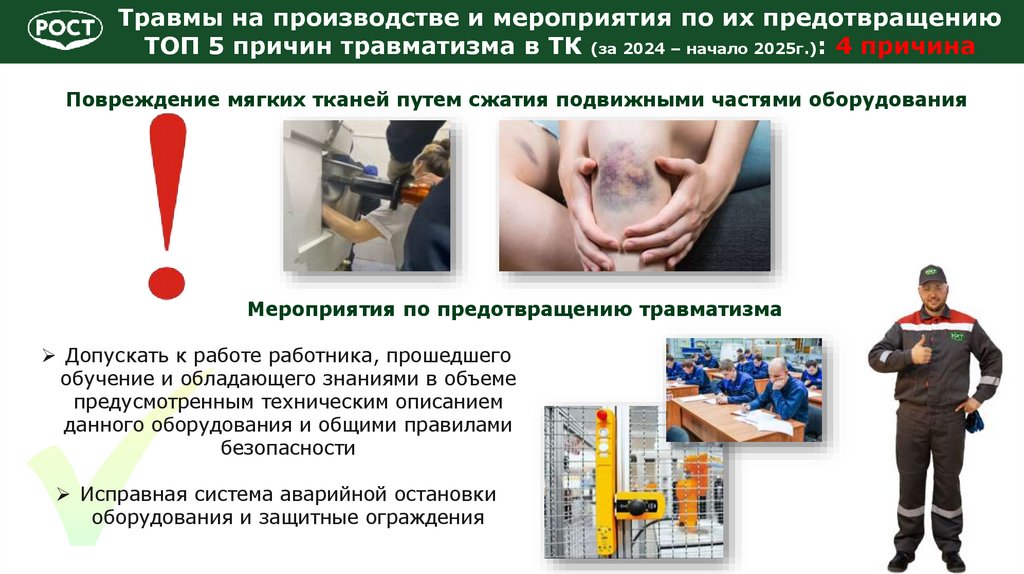 РОСТ

Травмы на производстве и мероприятия по их предотвращению
ТОП 5 причин травматизма в ТК (за 2024 – начало 2025г.): 4 причина

Повреждение мягких тканей путем сжатия подвижными частями оборудования

Мероприятия по предотвращению травматизма

➢ Допускать к работе работника, прошедшего обучение и обладающего знаниями в объеме предусмотренным техническим описанием данного оборудования и общими правилами безопасности

➢ Исправная система аварийной остановки оборудования и защитные ограждения

РОСТ